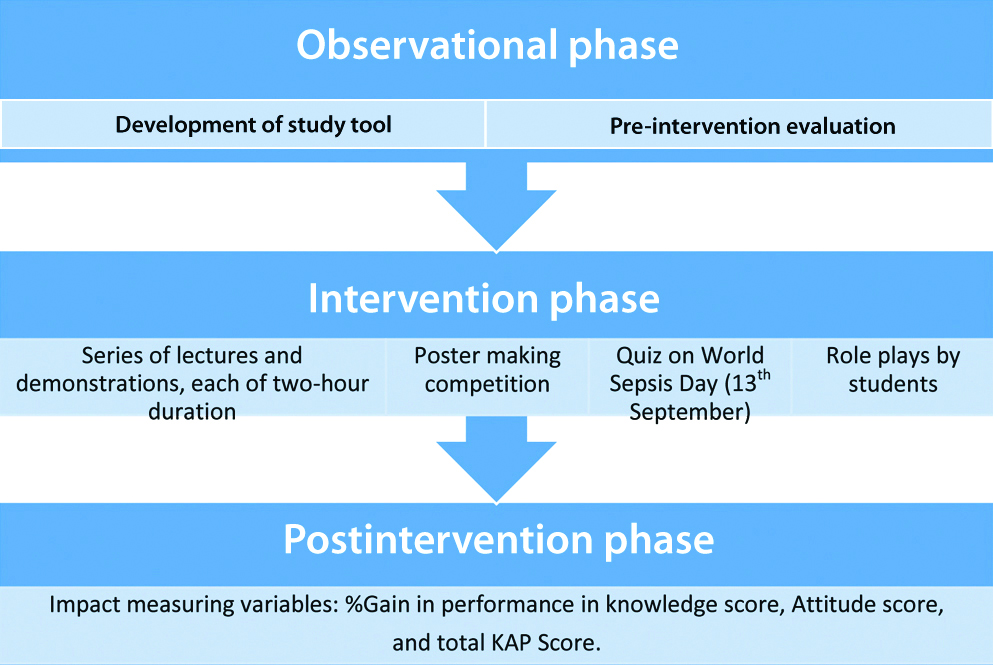 Observational phase

Development of study tool

Pre-intervention evaluation

Intervention phase

Series of lectures and demonstrations, each of two-hour duration

Poster making competition

Quiz on World Sepsis Day (13$^{th}$ September)

Role plays by students

Postintervention phase

Impact measuring variables: %Gain in performance in knowledge score, Attitude score, and total KAP Score.